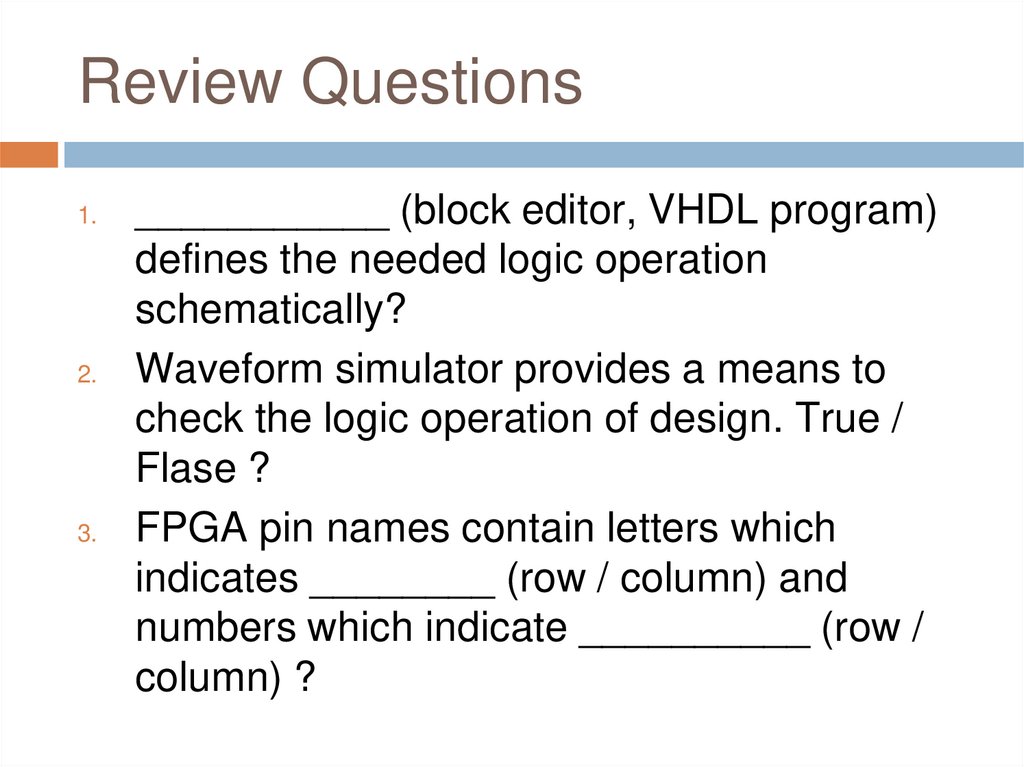 Review Questions

1. ___________ (block editor, VHDL program) defines the needed logic operation schematically?
2. Waveform simulator provides a means to check the logic operation of design. True / Flase ?
3. FPGA pin names contain letters which indicates ________ (row / column) and numbers which indicate __________ (row / column) ?